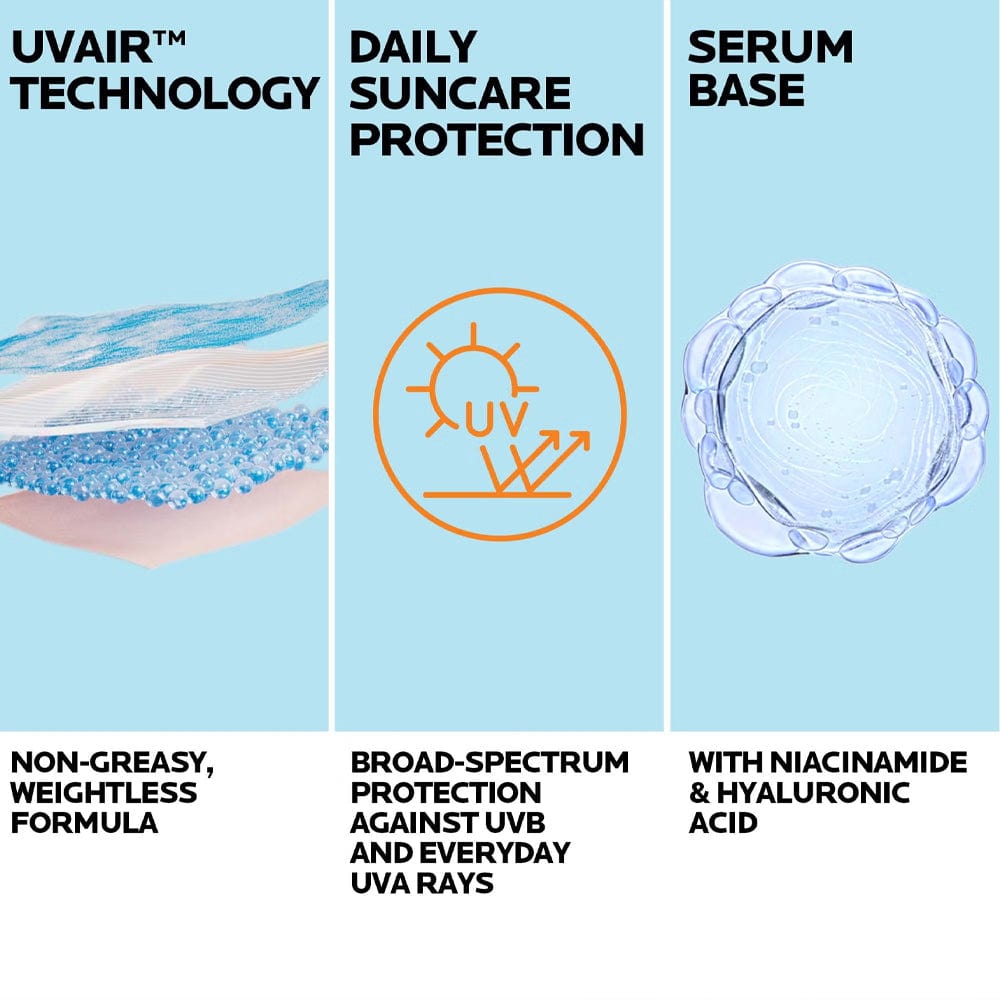 UVAIR™ TECHNOLOGY

NON-GREASY, WEIGHTLESS FORMULA

DAILY SUNCARE PROTECTION

UV

BROAD-SPECTRUM PROTECTION AGAINST UVB AND EVERYDAY UVA RAYS

SERUM BASE

WITH NIACINAMIDE & HYALURONIC ACID